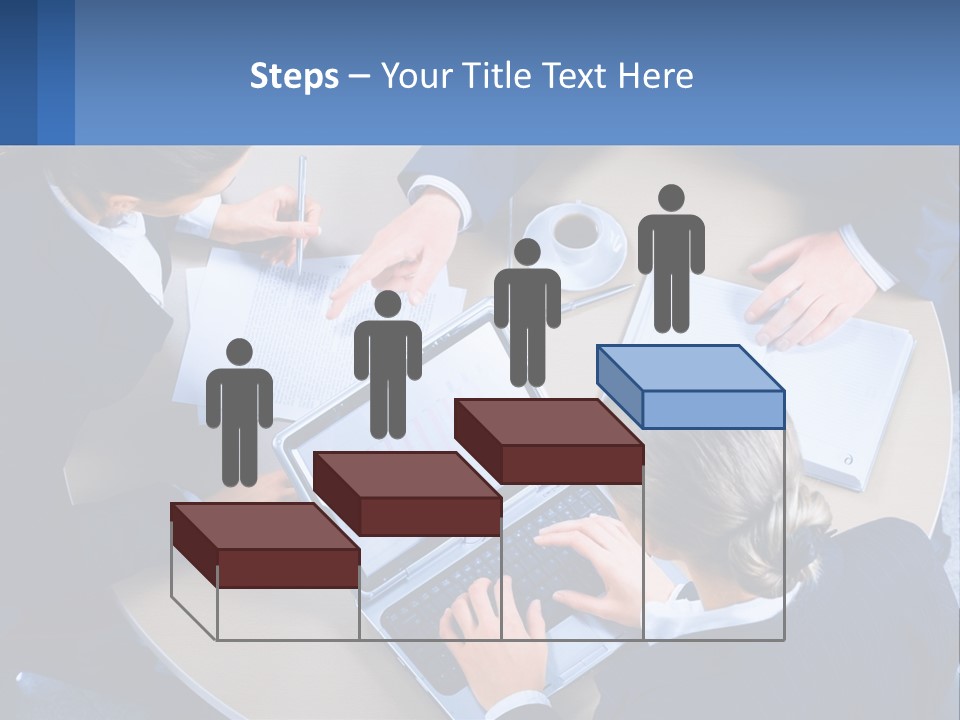 Steps – Your Title Text Here